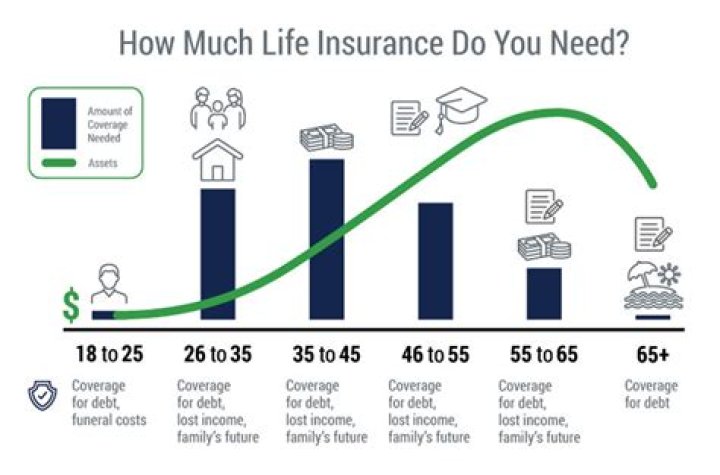 How Much Life Insurance Do You Need?

Amount of Coverage Needed

Assets

$

18 to 25

Coverage for debt, funeral costs

26 to 35

Coverage for debt, lost income, family's future

35 to 45

Coverage for debt, lost income, family's future

46 to 55

Coverage for debt, lost income, family's future

55 to 65

Coverage for debt, lost income, family's future

65+

Coverage for debt